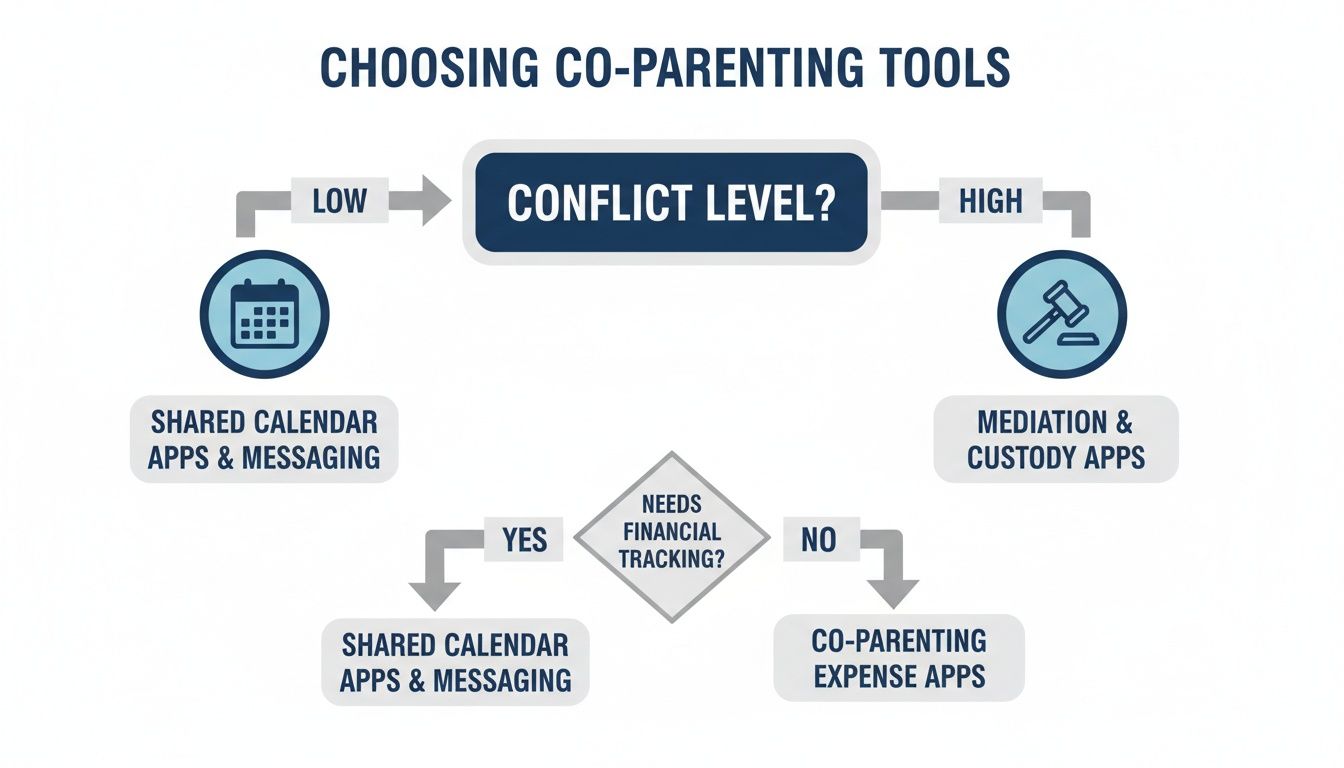 CHOOSING CO-PARENTING TOOLS

LOW

CONFLICT LEVEL?

HIGH

SHARED CALENDAR APPS & MESSAGING

MEDIATION & CUSTODY APPS

YES

NEEDS FINANCIAL TRACKING?

NO

SHARED CALENDAR APPS & MESSAGING

CO-PARENTING EXPENSE APPS